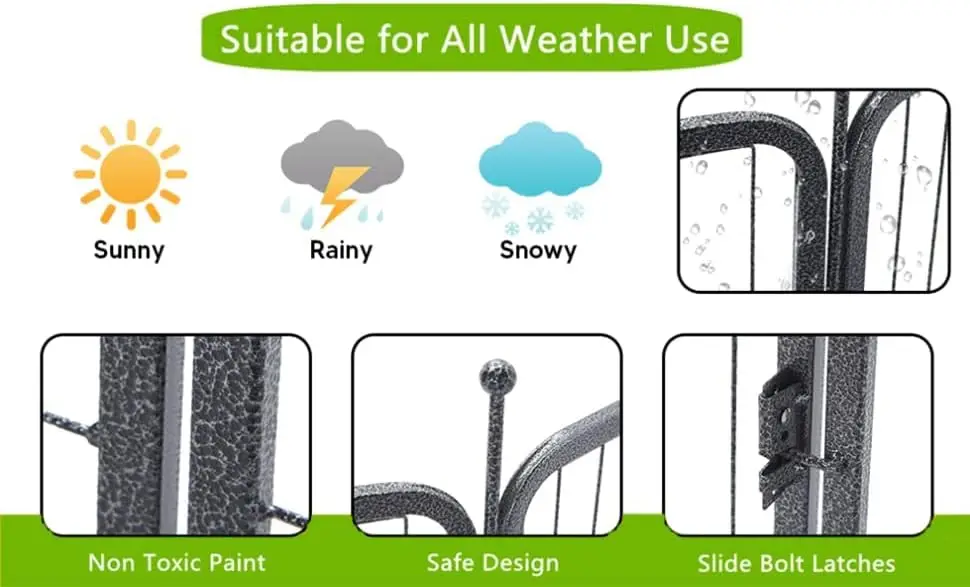 Suitable for All Weather Use

Sunny

Rainy

Snowy

Non Toxic Paint

Safe Design

Slide Bolt Latches